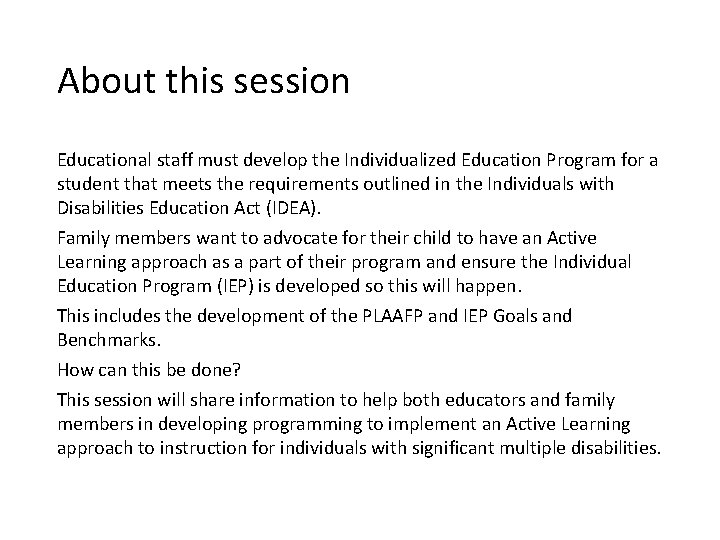 About this session

Educational staff must develop the Individualized Education Program for a student that meets the requirements outlined in the Individuals with Disabilities Education Act (IDEA).

Family members want to advocate for their child to have an Active Learning approach as a part of their program and ensure the Individual Education Program (IEP) is developed so this will happen.

This includes the development of the PLAAFP and IEP Goals and Benchmarks.

How can this be done?

This session will share information to help both educators and family members in developing programming to implement an Active Learning approach to instruction for individuals with significant multiple disabilities.